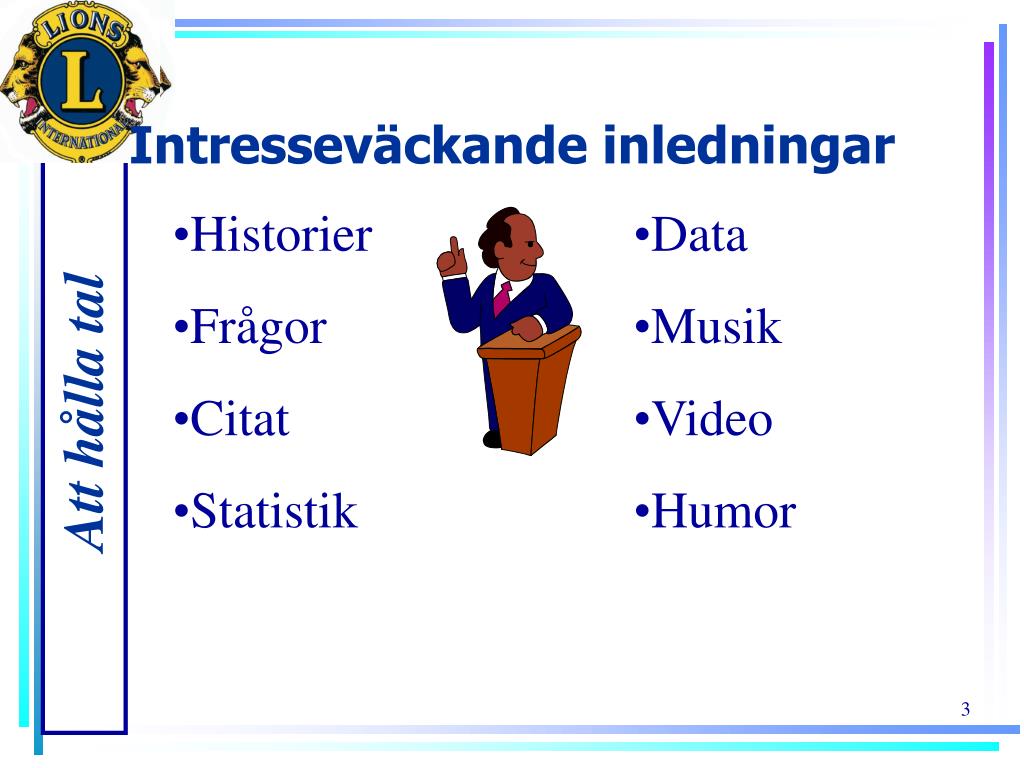 LIONS
L
INTERNATIONAL

Intresseväckande inledningar

Att hålla tal

•Historier

•Frågor

•Citat

•Statistik

•Data

•Musik

•Video

•Humor

3